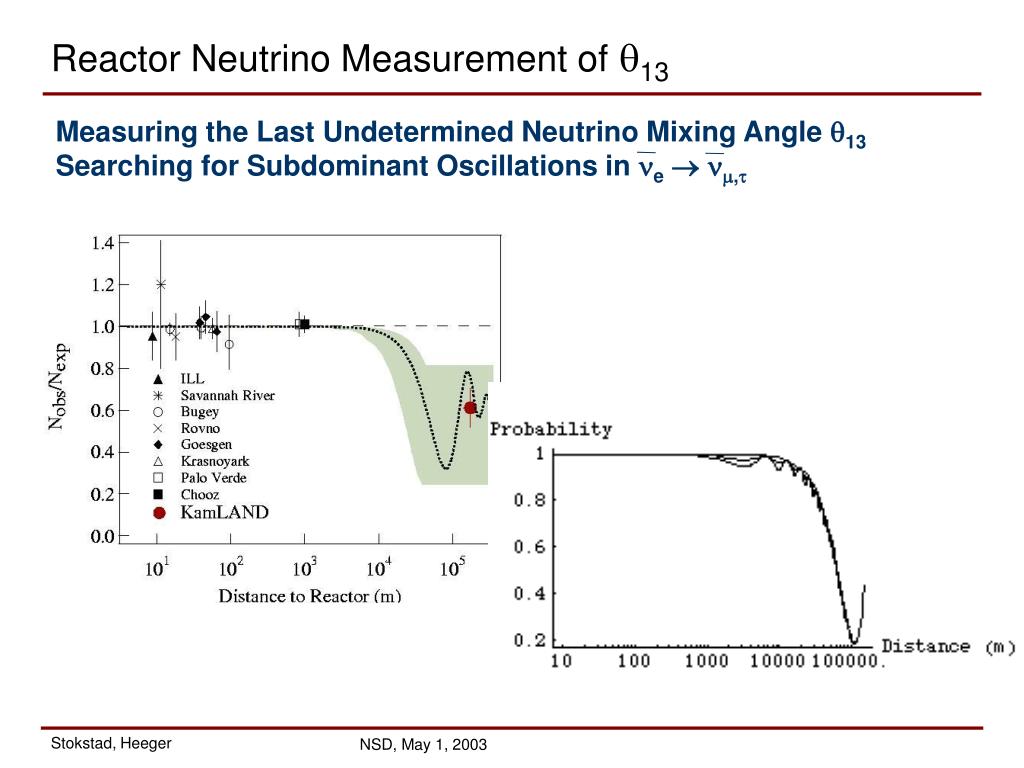 Reactor Neutrino Measurement of $\theta_{13}$

Measuring the Last Undetermined Neutrino Mixing Angle $\theta_{13}$
Searching for Subdominant Oscillations in $\overline{\nu}_e \rightarrow \overline{\nu}_{\mu,\tau}$

1.4
1.2
1.0
0.8
0.6
0.4
0.2
0.0

$N_{obs}/N_{exp}$

ILL
Savannah River
Bugey
Rovno
Goesgen
Krasnoyark
Palo Verde
Chooz
KamLAND

$10^1$ $10^2$ $10^3$ $10^4$ $10^5$

Distance to Reactor (m)

Probability

1
0.8
0.6
0.4
0.2

10 100 1000 10000 100000.

Distance (m)

Stokstad, Heeger

NSD, May 1, 2003